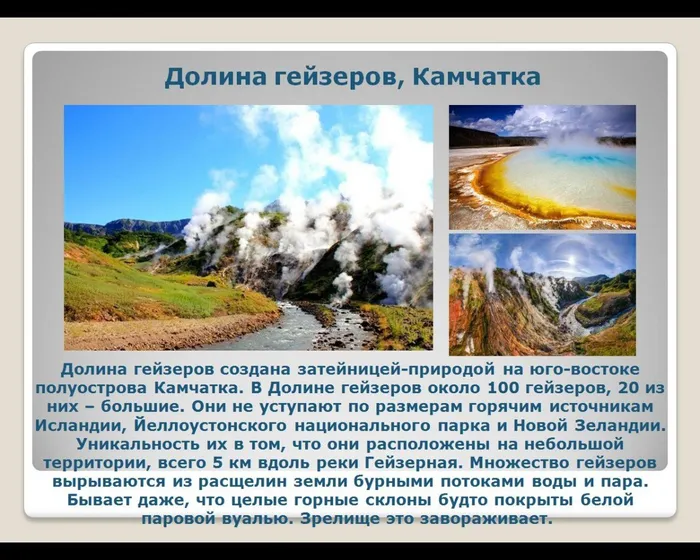 Долина гейзеров, Камчатка

Долина гейзеров создана затейницей-природой на юго-востоке полуострова Камчатка. В Долине гейзеров около 100 гейзеров, 20 из них – большие. Они не уступают по размерам горячим источникам Исландии, Йеллоустонского национального парка и Новой Зеландии. Уникальность их в том, что они расположены на небольшой территории, всего 5 км вдоль реки Гейзерная. Множество гейзеров вырываются из расщелин земли бурными потоками воды и пара. Бывает даже, что целые горные склоны будто покрыты белой паровой вуалью. Зрелище это завораживает.